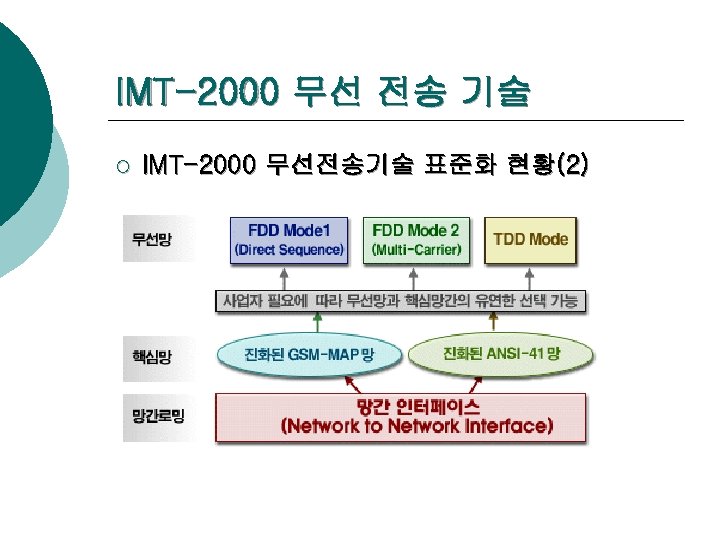 IMT-2000 무선 전송 기술

○ IMT-2000 무선전송기술 표준화 현황(2)

무선망

FDD Mode1 (Direct Sequence)

FDD Mode 2 (Multi-Carrier)

TDD Mode

사업자 필요에 따라 무선망과 핵심망간의 유연한 선택 가능

핵심망

진화된 GSM-MAP 망

진화된 ANSI-41 망

망간로밍

망간 인터페이스 (Network to Network Interface)